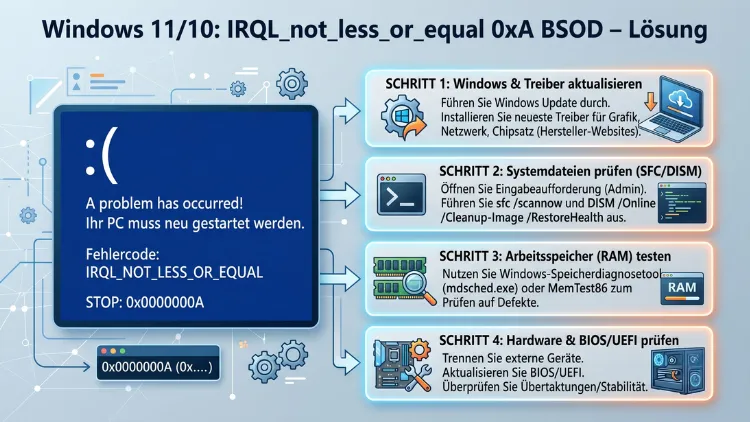 Windows 11/10: IRQL_not_less_or_equal 0xA BSOD – Lösung

:(

A problem has occurred!
Ihr PC muss neu gestartet werden.

Fehlercode:
IRQL_NOT_LESS_OR_EQUAL

STOP: 0x0000000A

0x0000000A (0x....)

SCHRITT 1: Windows & Treiber aktualisieren
Führen Sie Windows Update durch.
Installieren Sie neueste Treiber für Grafik, Netzwerk, Chipsatz (Hersteller-Websites).

SCHRITT 2: Systemdateien prüfen (SFC/DISM)
Öffnen Sie Eingabeaufforderung (Admin).
Führen Sie sfc /scannow und DISM /Online /Cleanup-Image /RestoreHealth aus.

SCHRITT 3: Arbeitsspeicher (RAM) testen
Nutzen Sie Windows-Speicherdiagnosetool (mdsched.exe) oder MemTest86 zum Prüfen auf Defekte.

RAM

SCHRITT 4: Hardware & BIOS/UEFI prüfen
Trennen Sie externe Geräte.
Aktualisieren Sie BIOS/UEFI.
Überprüfen Sie Übertaktungen/Stabilität.